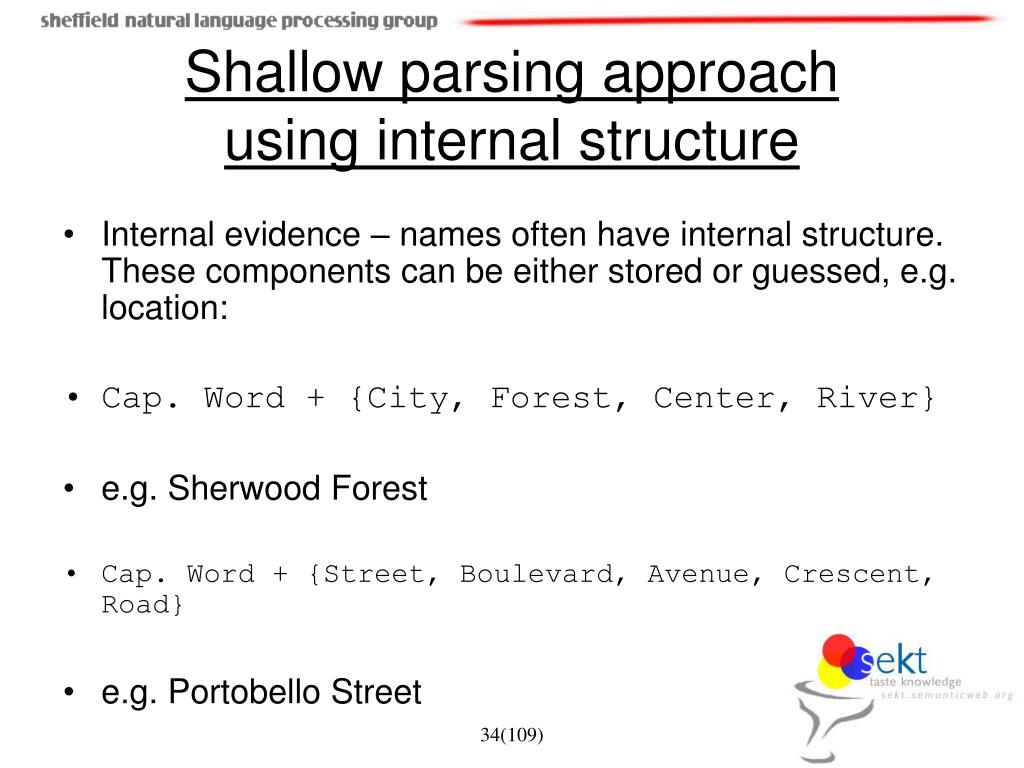 sheffield natural language processing group

Shallow parsing approach using internal structure

• Internal evidence – names often have internal structure. These components can be either stored or guessed, e.g. location:

• Cap. Word + {City, Forest, Center, River}

• e.g. Sherwood Forest

• Cap. Word + {Street, Boulevard, Avenue, Crescent, Road}

• e.g. Portobello Street

sekt
taste knowledge
sekt.semanticweb.org

34(109)